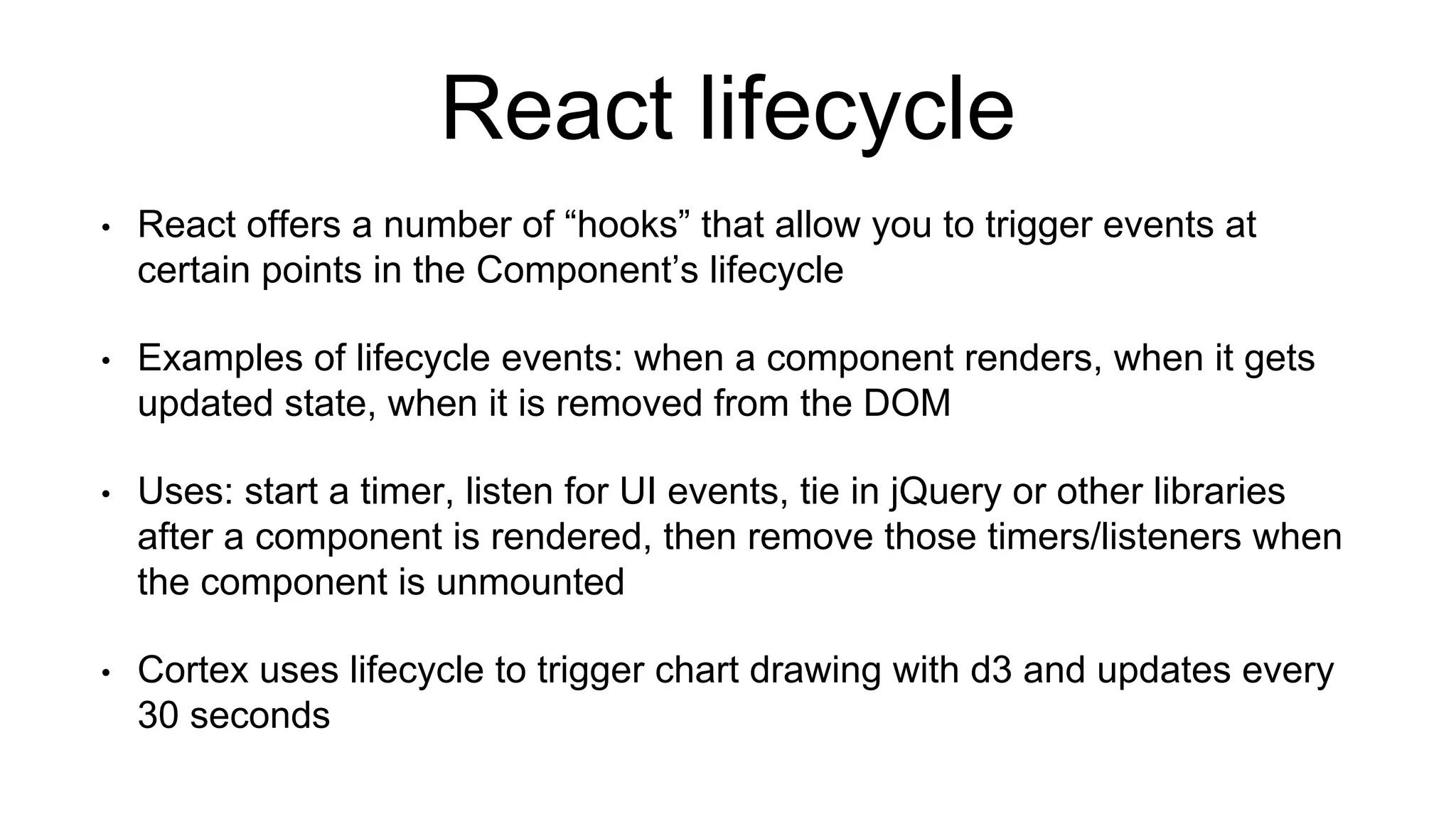 React lifecycle

• React offers a number of “hooks” that allow you to trigger events at certain points in the Component’s lifecycle

• Examples of lifecycle events: when a component renders, when it gets updated state, when it is removed from the DOM

• Uses: start a timer, listen for UI events, tie in jQuery or other libraries after a component is rendered, then remove those timers/listeners when the component is unmounted

• Cortex uses lifecycle to trigger chart drawing with d3 and updates every 30 seconds